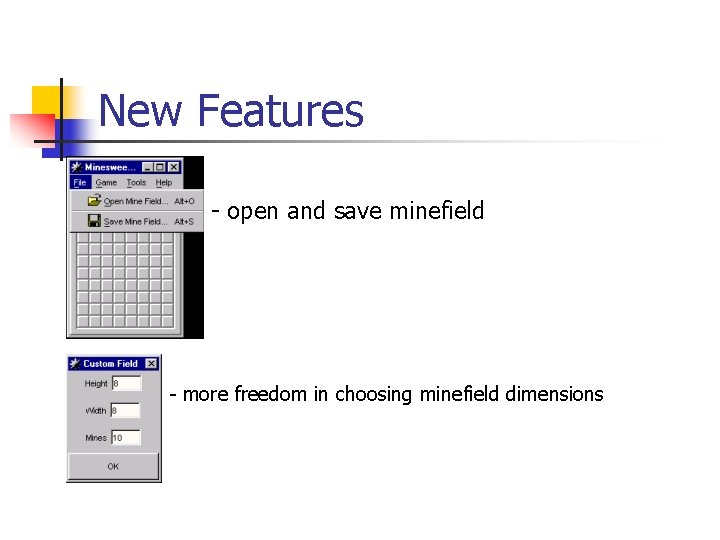 New Features

Mineswee...

File Game Tools Help

Open Mine Field... Alt+O

Save Mine Field... Alt+S

- open and save minefield

Custom Field

Height 8

Width 8

Mines 10

OK

- more freedom in choosing minefield dimensions